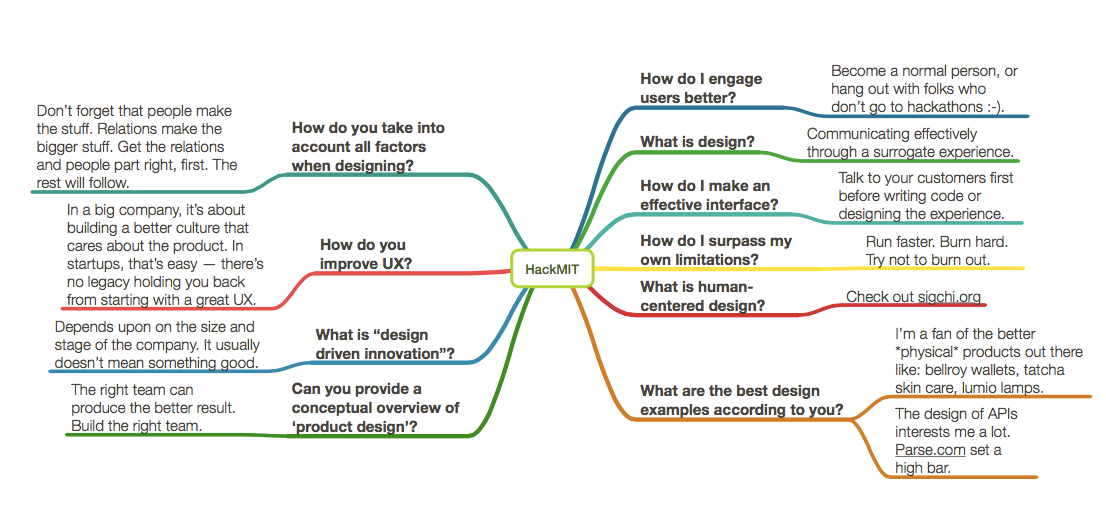 HackMIT

How do you take into account all factors when designing?

Don't forget that people make the stuff. Relations make the bigger stuff. Get the relations and people part right, first. The rest will follow.

How do you improve UX?

In a big company, it's about building a better culture that cares about the product. In startups, that's easy — there's no legacy holding you back from starting with a great UX.

What is "design driven innovation"?

Depends upon on the size and stage of the company. It usually doesn't mean something good.

Can you provide a conceptual overview of 'product design'?

The right team can produce the better result. Build the right team.

How do I engage users better?

Become a normal person, or hang out with folks who don't go to hackathons :-).

What is design?

Communicating effectively through a surrogate experience.

How do I make an effective interface?

Talk to your customers first before writing code or designing the experience.

How do I surpass my own limitations?

Run faster. Burn hard. Try not to burn out.

What is human-centered design?

Check out sigchi.org

What are the best design examples according to you?

I'm a fan of the better *physical* products out there like: bellroy wallets, tatcha skin care, lumio lamps.

The design of APIs interests me a lot. Parse.com set a high bar.